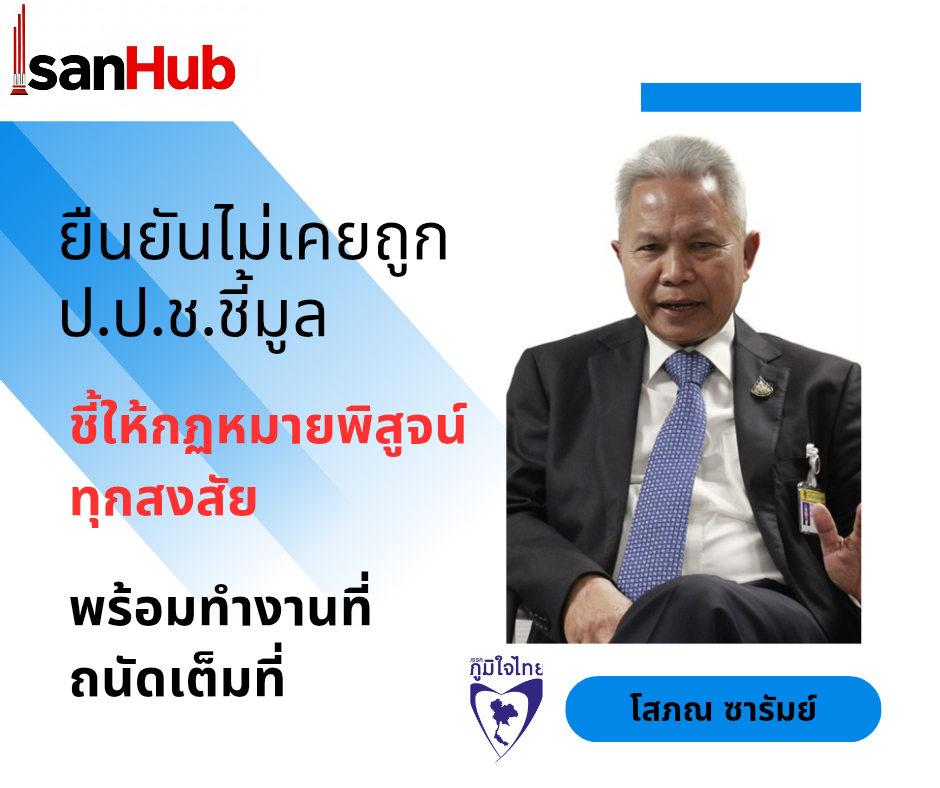 IsanHub

ยืนยันไม่เคยถูก ป.ป.ช.ชี้มูล

ชี้ให้กฏหมายพิสูจน์ทุกสงสัย

พร้อมทำงานที่ถนัดเต็มที่

พรรค ภูมิใจไทย

โสภณ ซารัมย์